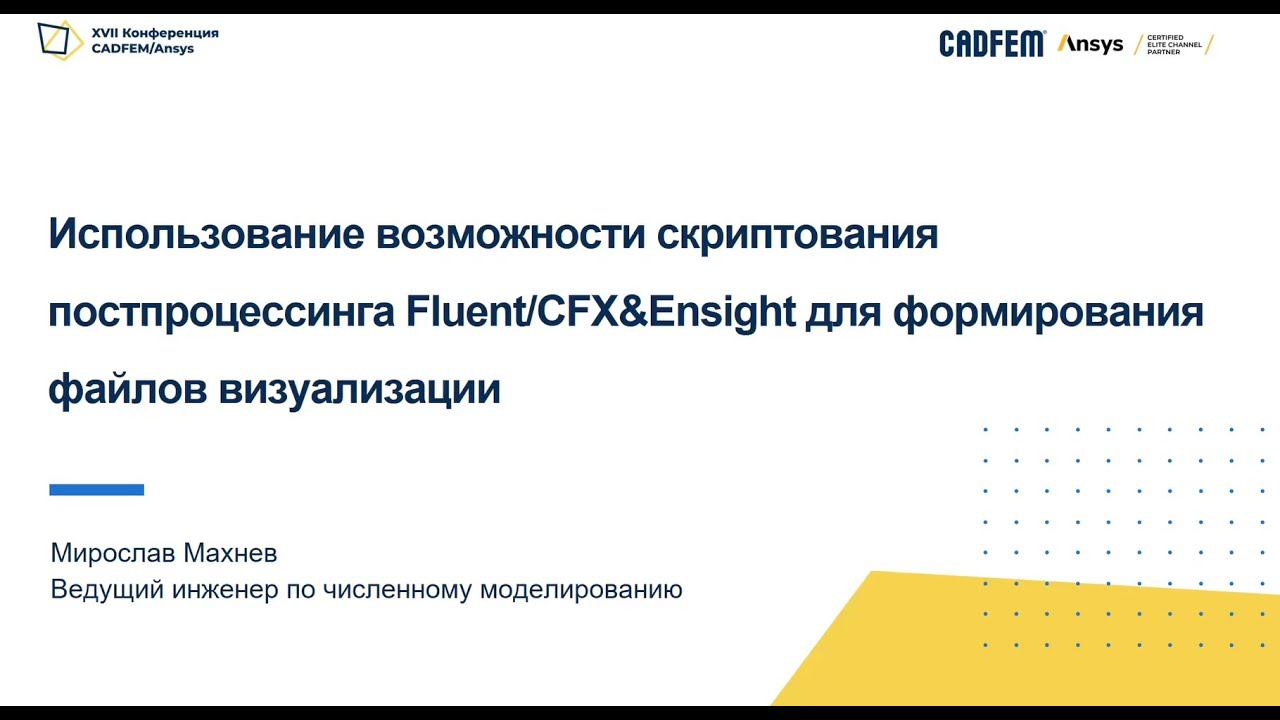 XVII Конференция
CADFEM/Ansys

CADFEM Ansys CERTIFIED ELITE CHANNEL PARTNER

Использование возможности скриптования постпроцессинга Fluent/CFX&Ensight для формирования файлов визуализации

Мирослав Махнев
Ведущий инженер по численному моделированию